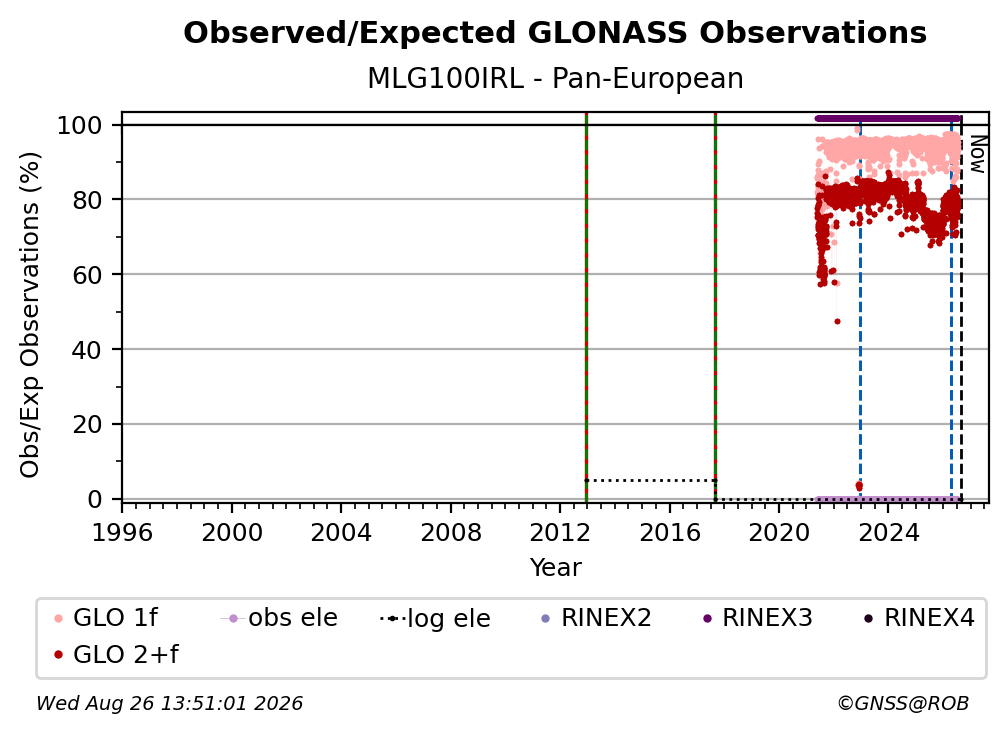 Observed/Expected GLONASS Observations
MLG100IRL - Pan-European

Obs/Exp Observations (%)

100
80
60
40
20
0

Now

1996
2000
2004
2008
2012
2016
2020
2024

Year

GLO 1f
obs ele
log ele
RINEX2
RINEX3
RINEX4
GLO 2+f

Wed Aug 26 13:51:01 2026
©GNSS@ROB